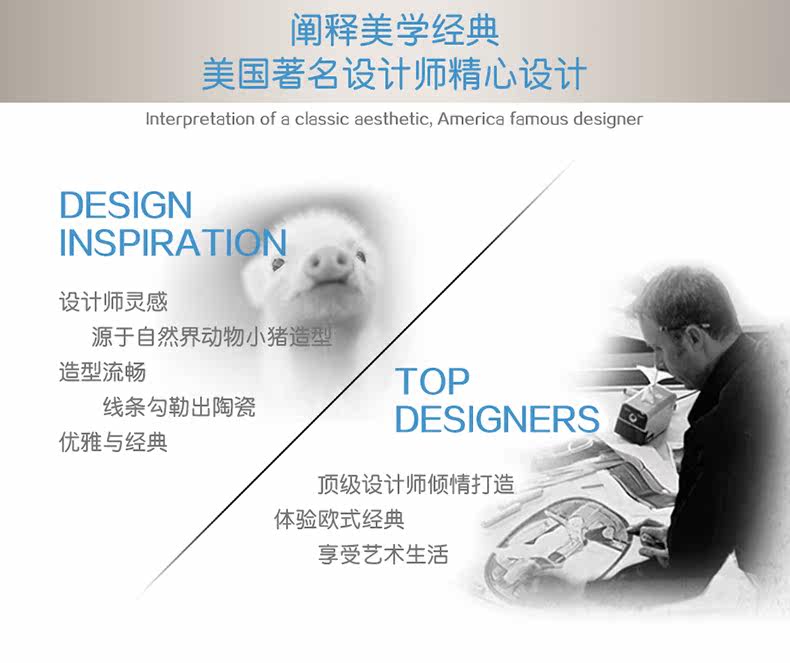 阐释美学经典
美国著名设计师精心设计

Interpretation of a classic aesthetic, America famous designer

DESIGN INSPIRATION

设计师灵感
源于自然界动物小猪造型
造型流畅
线条勾勒出陶瓷
优雅与经典

TOP DESIGNERS

顶级设计师倾情打造
体验欧式经典
享受艺术生活